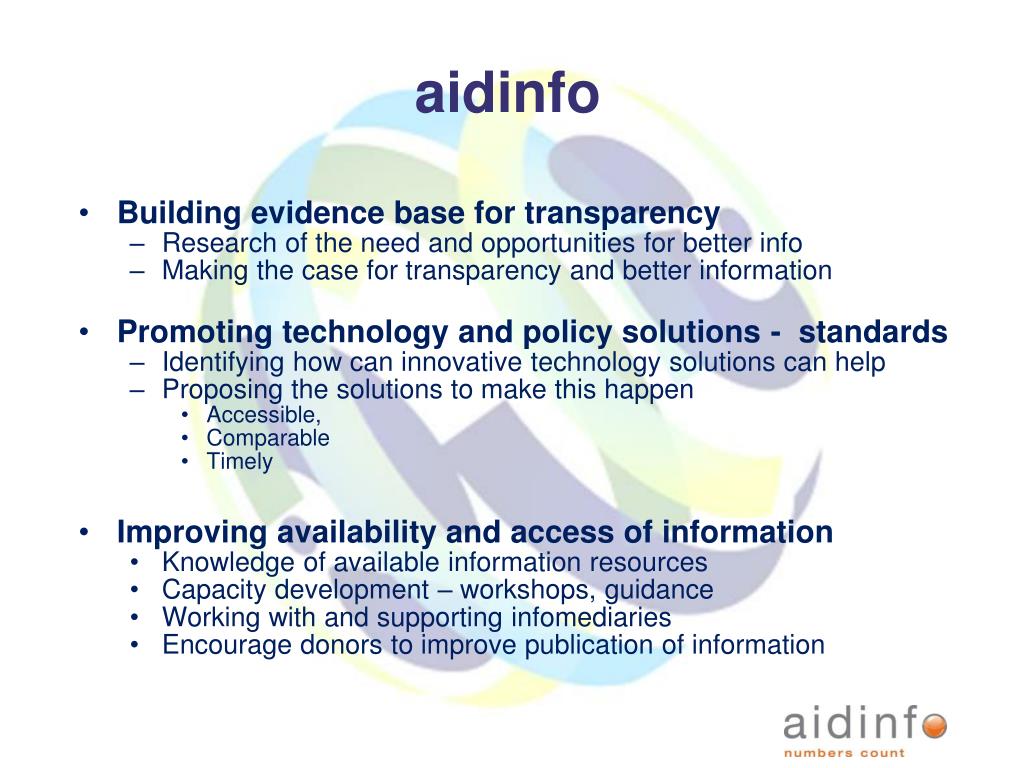 aidinfo

• Building evidence base for transparency
– Research of the need and opportunities for better info
– Making the case for transparency and better information

• Promoting technology and policy solutions - standards
– Identifying how can innovative technology solutions can help
– Proposing the solutions to make this happen
• Accessible,
• Comparable
• Timely

• Improving availability and access of information
• Knowledge of available information resources
• Capacity development – workshops, guidance
• Working with and supporting infomediaries
• Encourage donors to improve publication of information

aidinfo
numbers count